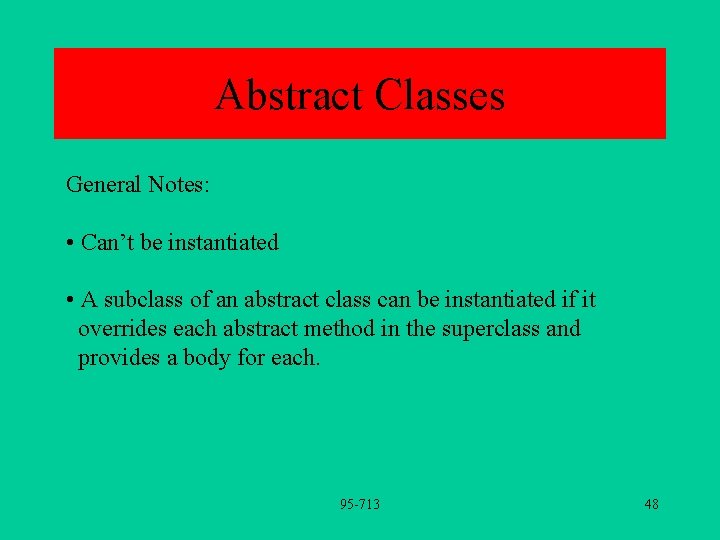 Abstract Classes

General Notes:

• Can’t be instantiated

• A subclass of an abstract class can be instantiated if it overrides each abstract method in the superclass and provides a body for each.

95-713

48